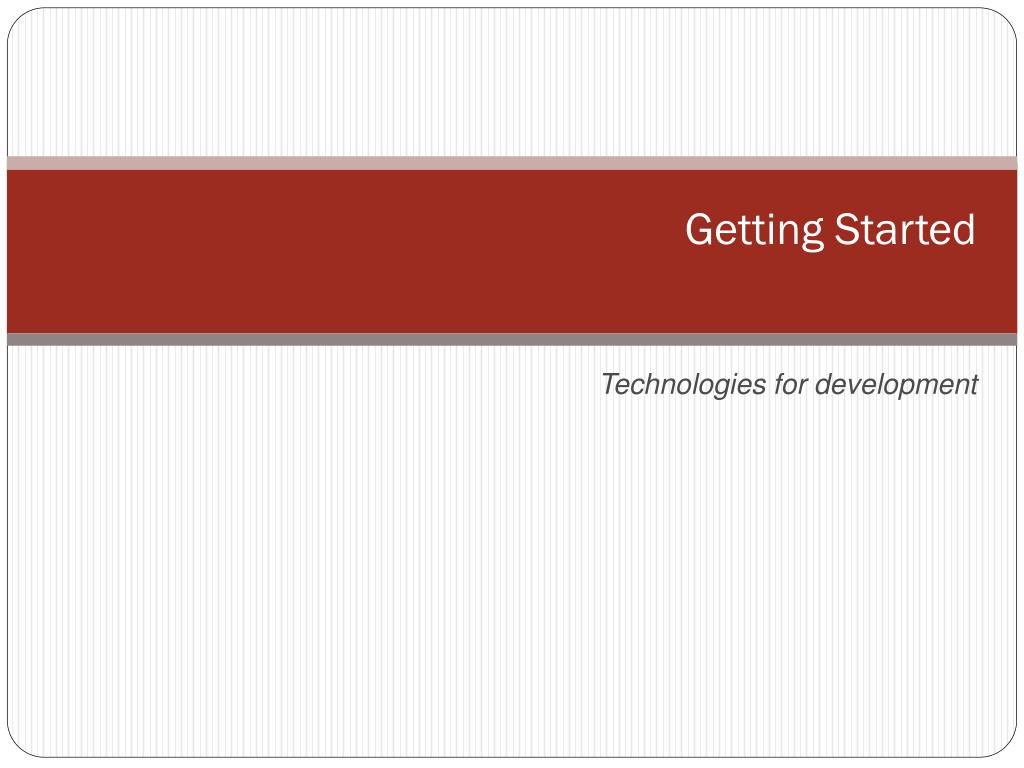 Getting Started

Technologies for development